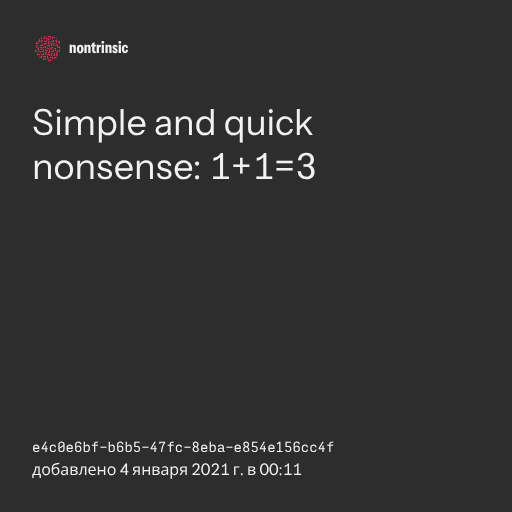 nontrinsic

Simple and quick nonsense: $1+1=3$

e4c0e6bf-b6b5-47fc-8eba-e854e156cc4f
добавлено 4 января 2021 г. в 00:11